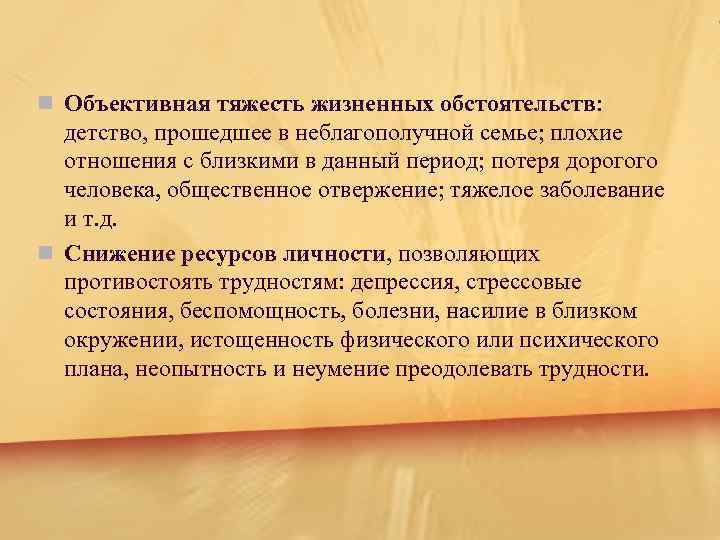 Объективная тяжесть жизненных обстоятельств: детство, прошедшее в неблагополучной семье; плохие отношения с близкими в данный период; потеря дорогого человека, общественное отвержение; тяжелое заболевание и т.д.

Снижение ресурсов личности, позволяющих противостоять трудностям: депрессия, стрессовые состояния, беспомощность, болезни, насилие в близком окружении, истощенность физического или психического плана, неопытность и неумение преодолевать трудности.